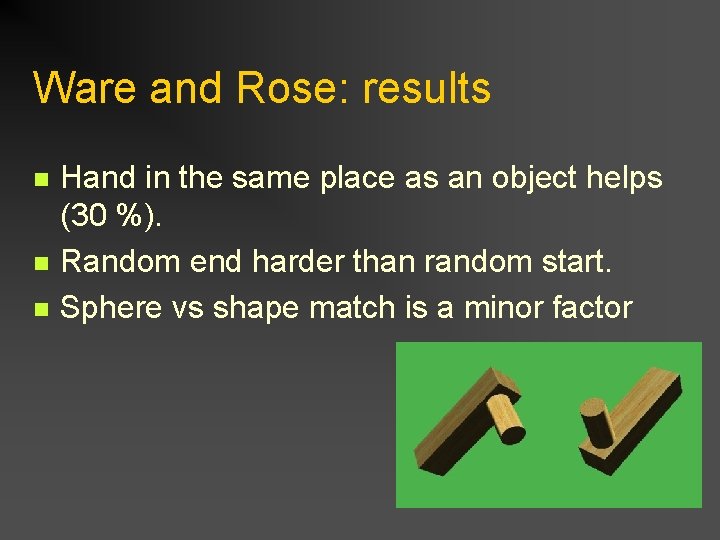 Ware and Rose: results

- Hand in the same place as an object helps (30 %).
- Random end harder than random start.
- Sphere vs shape match is a minor factor